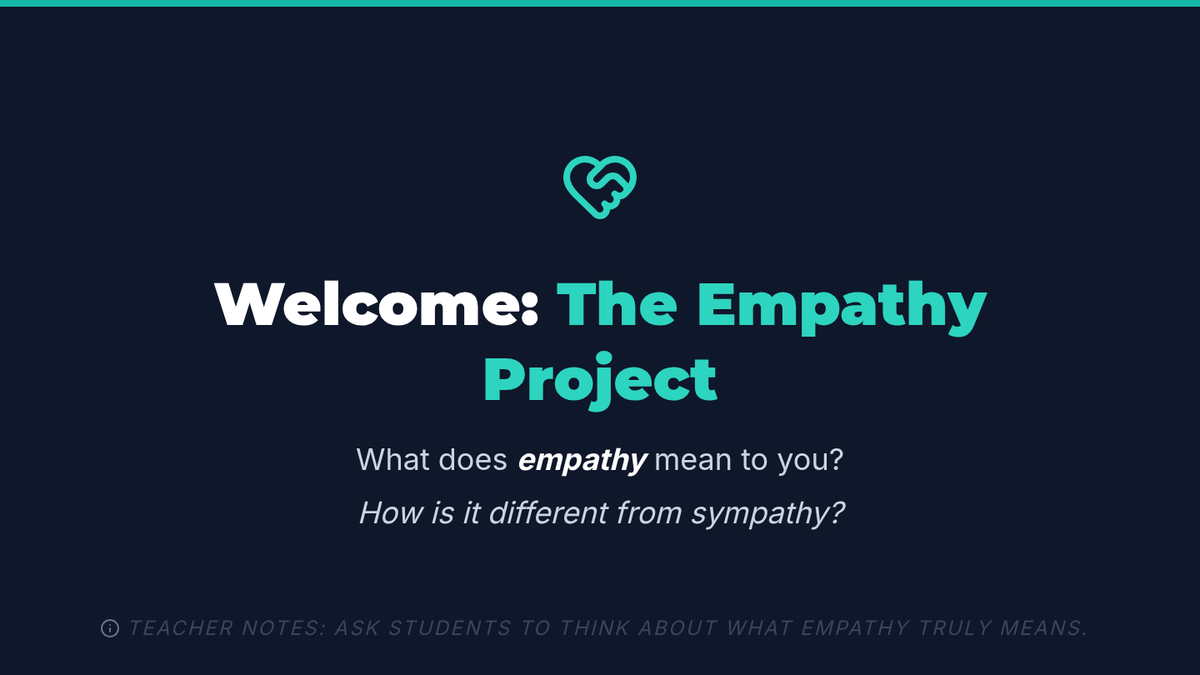 Welcome: The Empathy Project

What does empathy mean to you?

How is it different from sympathy?

TEACHER NOTES: ASK STUDENTS TO THINK ABOUT WHAT EMPATHY TRULY MEANS.